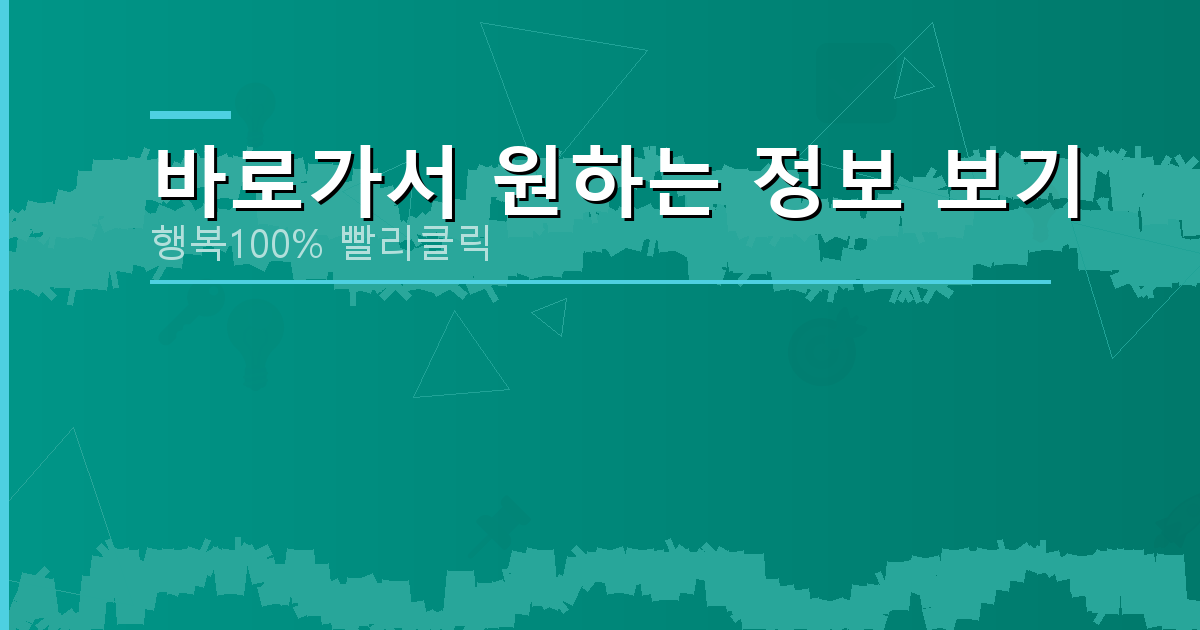 바로가서 원하는 정보 보기

행복100% 빨리클릭